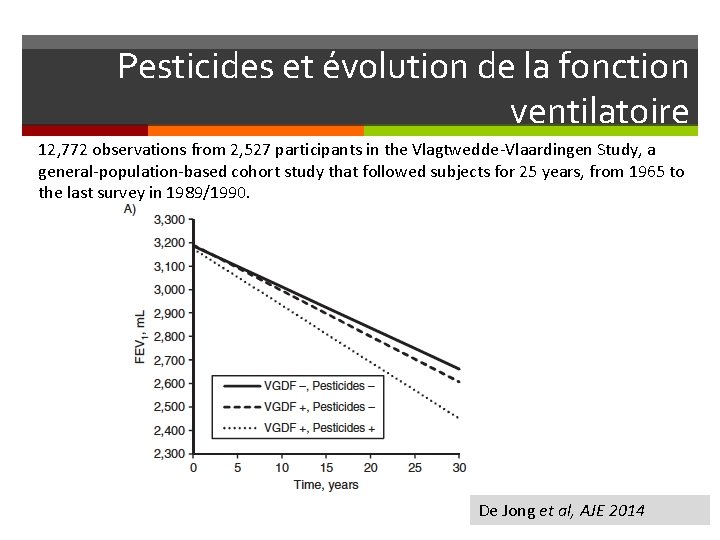 Pesticides et évolution de la fonction ventilatoire

12,772 observations from 2,527 participants in the Vlagtwedde-Vlaardingen Study, a general-population-based cohort study that followed subjects for 25 years, from 1965 to the last survey in 1989/1990.

A)

3,300
3,200
3,100
3,000
2,900
2,800
2,700
2,600
2,500
2,400
2,300

$FEV_1$, mL

VGDF –, Pesticides –
VGDF +, Pesticides –
VGDF +, Pesticides +

0 5 10 15 20 25 30

Time, years

De Jong et al, AJE 2014